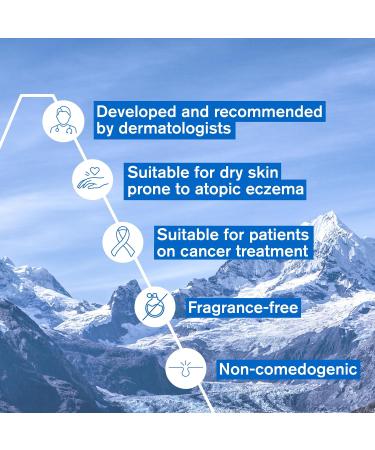 Developed and recommended by dermatologists

Suitable for dry skin prone to atopic eczema

Suitable for patients on cancer treatment

Fragrance-free

Non-comedogenic